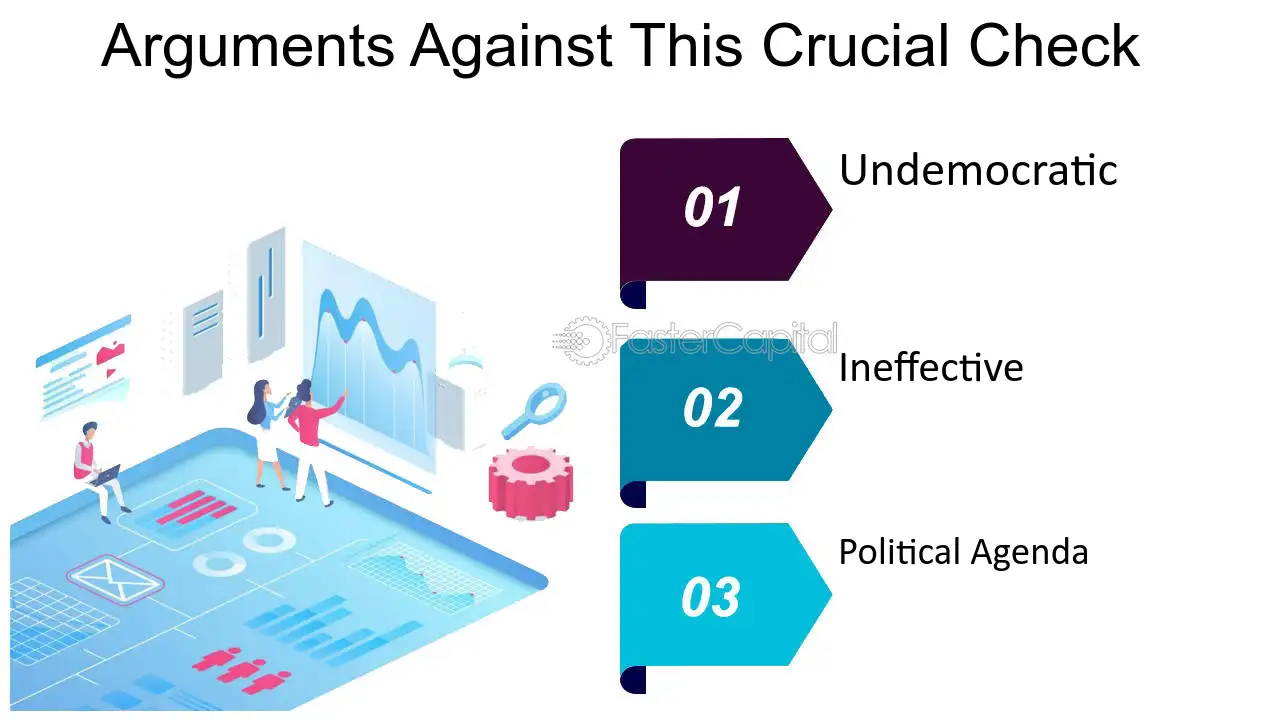 Arguments Against This Crucial Check

01
Undemocratic

FasterCapital

02
Ineffective

03
Political Agenda